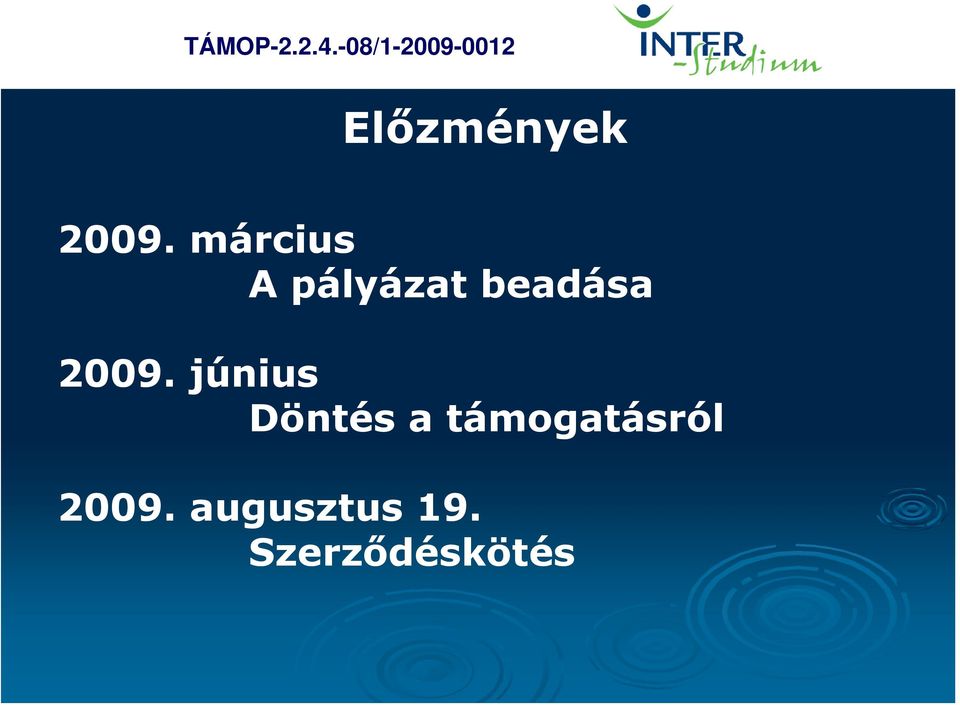 TÁMOP-2.2.4.-08/1-2009-0012

INTER
-Studium

Előzmények

2009. március
A pályázat beadása

2009. június
Döntés a támogatásról

2009. augusztus 19.
Szerződéskötés